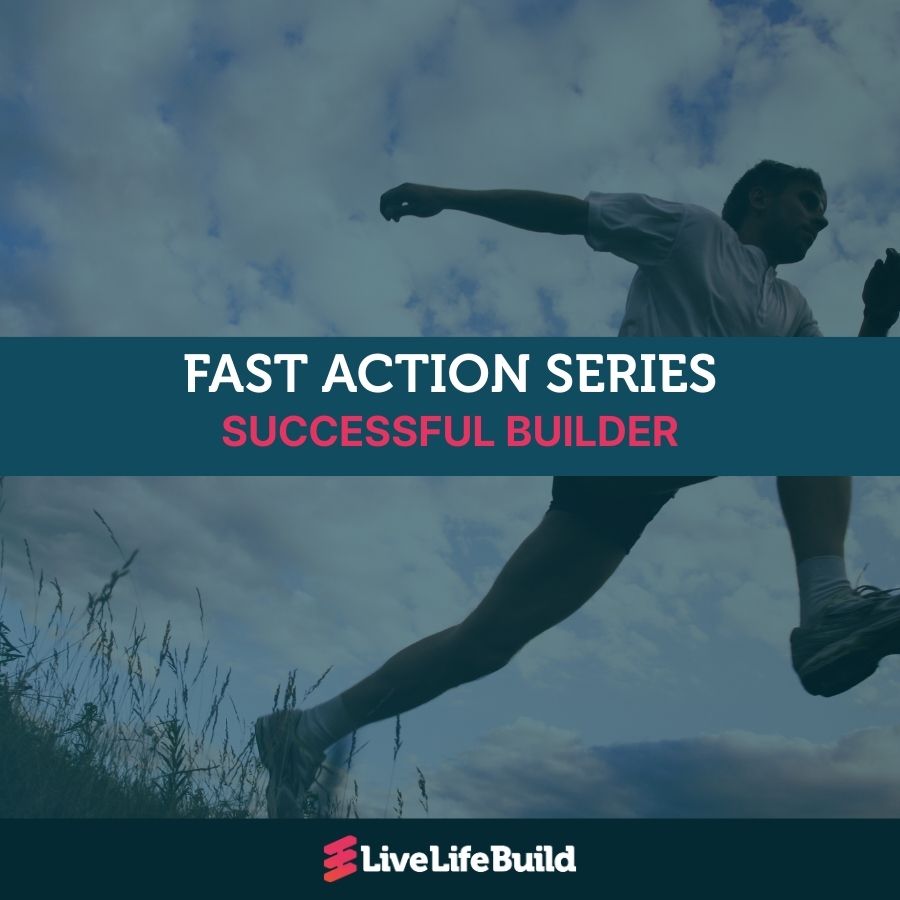 FAST ACTION SERIES
SUCCESSFUL BUILDER

LiveLifeBuild